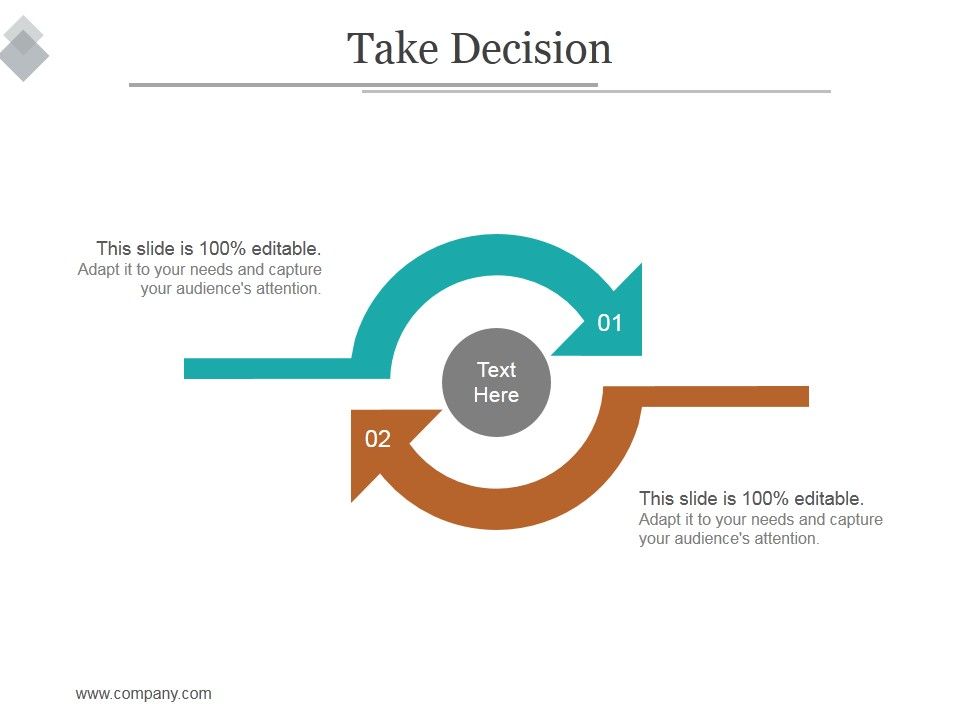 Take Decision

This slide is 100% editable.
Adapt it to your needs and capture your audience's attention.

01

Text Here

02

This slide is 100% editable.
Adapt it to your needs and capture your audience's attention.

www.company.com